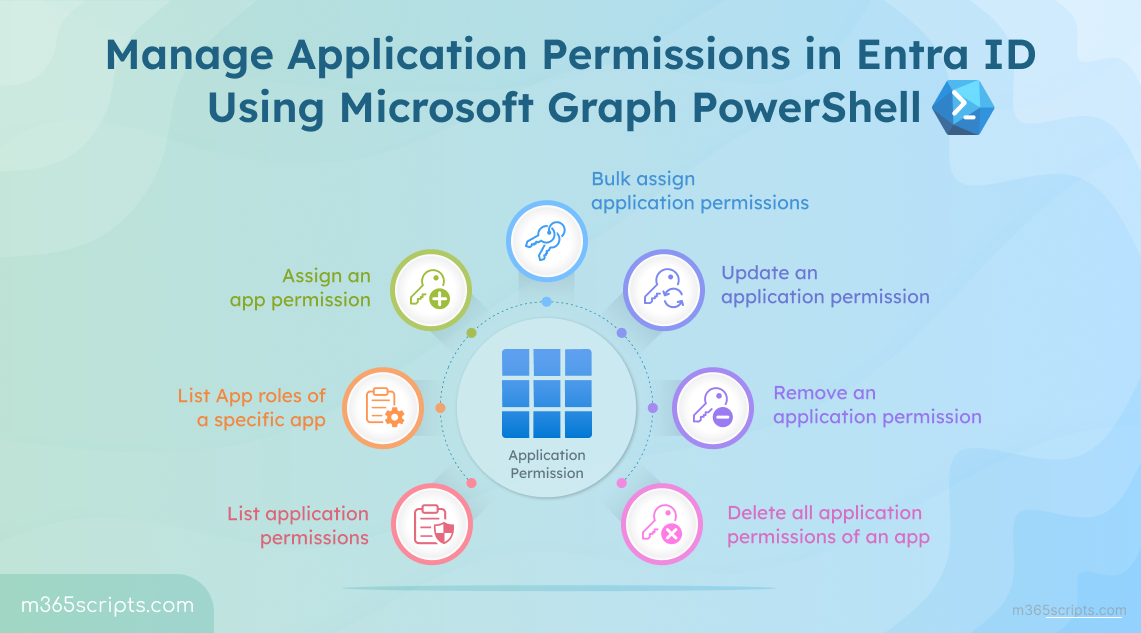 Manage Application Permissions in Entra ID Using Microsoft Graph PowerShell

Bulk assign application permissions

Assign an app permission

Update an application permission

List App roles of a specific app

Application Permission

Remove an application permission

List application permissions

Delete all application permissions of an app

m365scripts.com

m365scripts.com